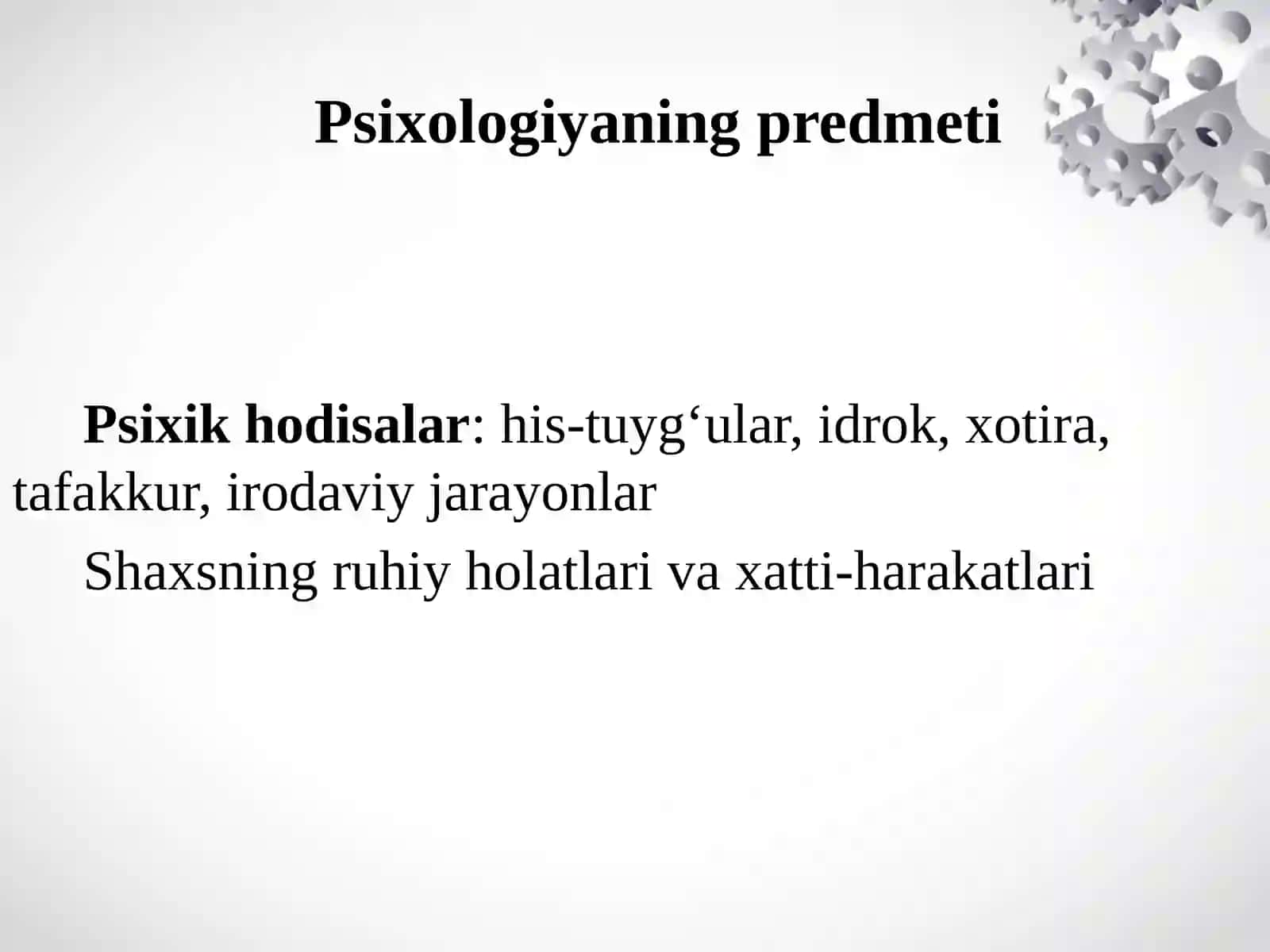 Psixologiyaning predmeti

Psixik hodisalar: his-tuyg‘ular, idrok, xotira, tafakkur, irodaviy jarayonlar

Shaxsning ruhiy holatlari va xatti-harakatlari